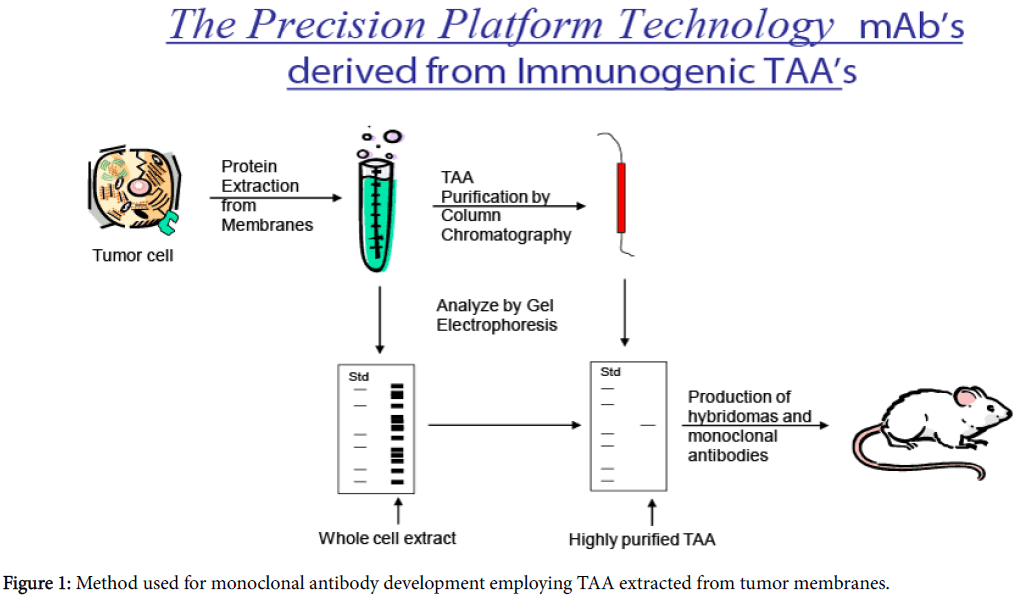 The Precision Platform Technology mAb's derived from Immunogenic TAA's

Tumor cell

Protein Extraction from Membranes

TAA Purification by Column Chromatography

Analyze by Gel Electrophoresis

Std

Std

Production of hybridomas and monoclonal antibodies

Whole cell extract

Highly purified TAA

Figure 1: Method used for monoclonal antibody development employing TAA extracted from tumor membranes.